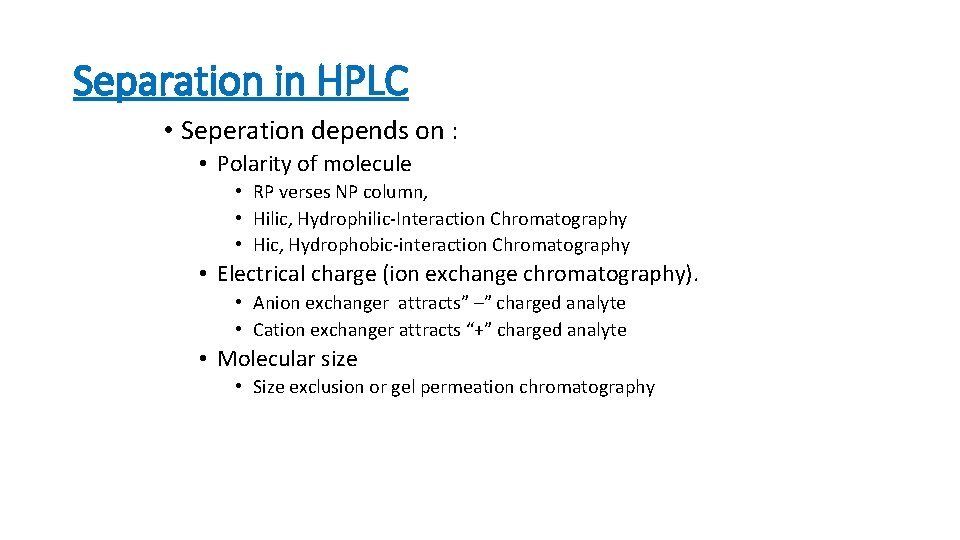 Separation in HPLC

• Seperation depends on :

• Polarity of molecule

• RP verses NP column,
• Hilic, Hydrophilic-Interaction Chromatography
• Hic, Hydrophobic-interaction Chromatography

• Electrical charge (ion exchange chromatography).

• Anion exchanger attracts” –” charged analyte
• Cation exchanger attracts “+” charged analyte

• Molecular size

• Size exclusion or gel permeation chromatography